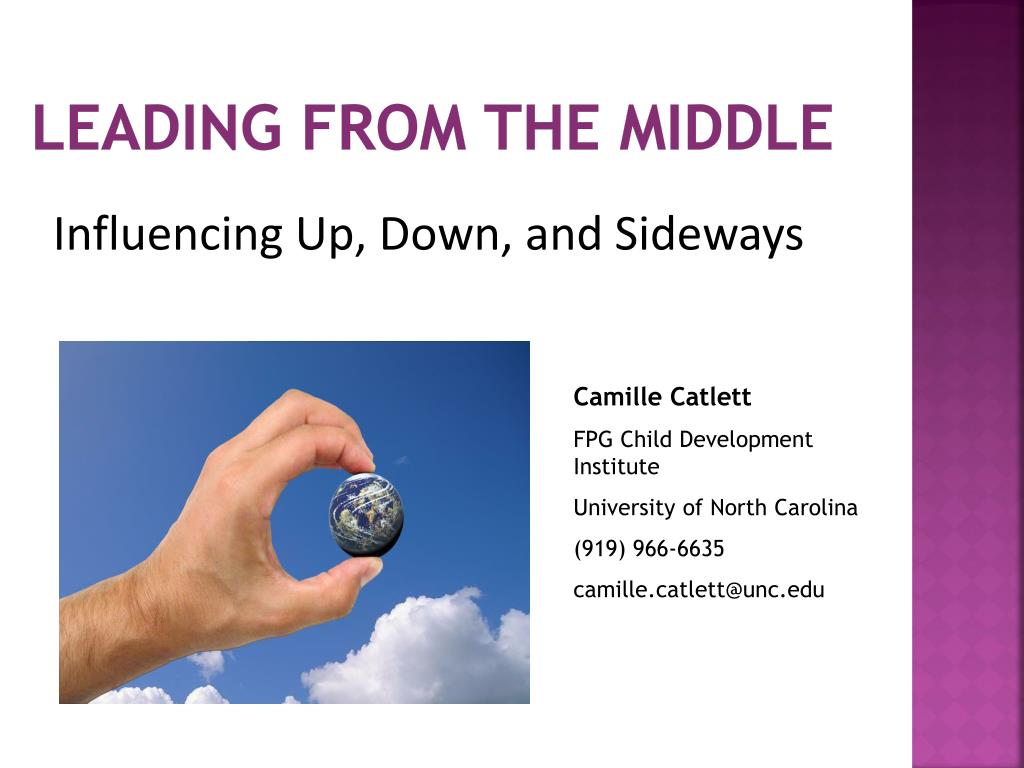 LEADING FROM THE MIDDLE

Influencing Up, Down, and Sideways

Camille Catlett

FPG Child Development Institute

University of North Carolina

(919) 966-6635

camille.catlett@unc.edu